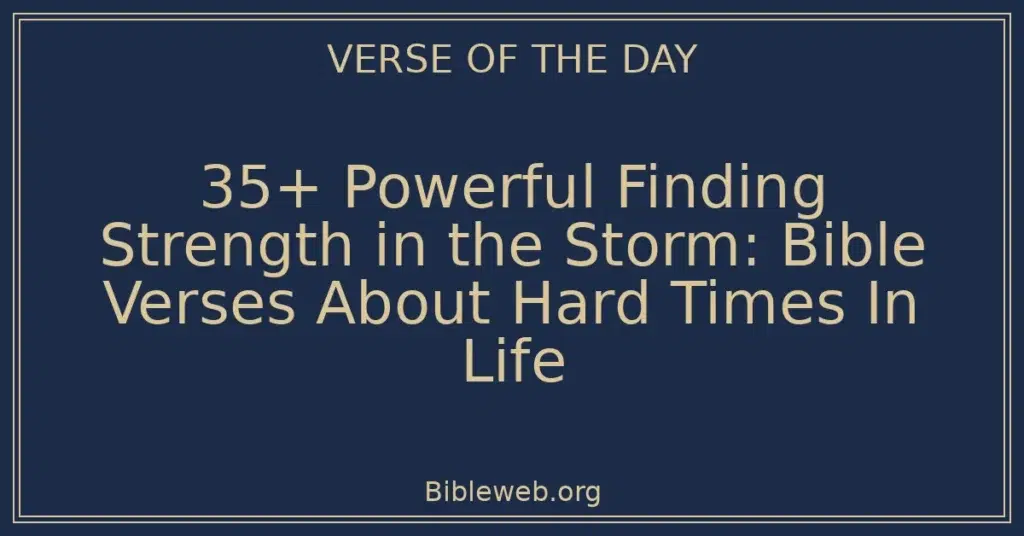 VERSE OF THE DAY

35+ Powerful Finding Strength in the Storm: Bible Verses About Hard Times In Life

Bibleweb.org